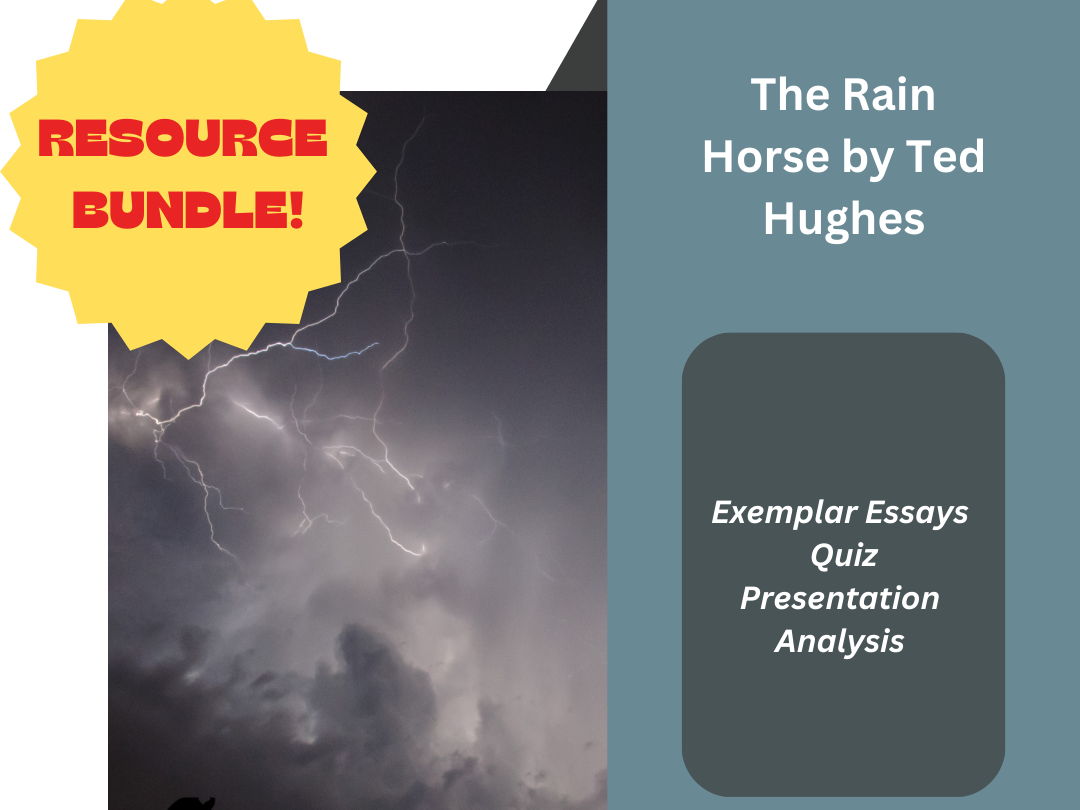 RESOURCE BUNDLE!

The Rain Horse by Ted Hughes

Exemplar Essays
Quiz
Presentation
Analysis